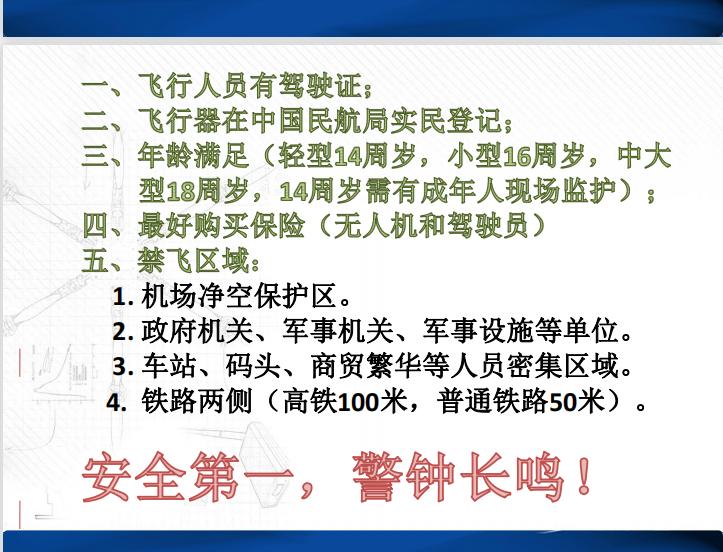 一、飞行人员有驾驶证；
二、飞行器在中国民航局实民登记；
三、年龄满足（轻型14周岁，小型16周岁，中大型18周岁，14周岁需有成年人现场监护）；
四、最好购买保险（无人机和驾驶员）
五、禁飞区域：
1. 机场净空保护区。
2. 政府机关、军事机关、军事设施等单位。
3. 车站、码头、商贸繁华等人员密集区域。
4. 铁路两侧（高铁100米，普通铁路50米）。

安全第一，警钟长鸣！